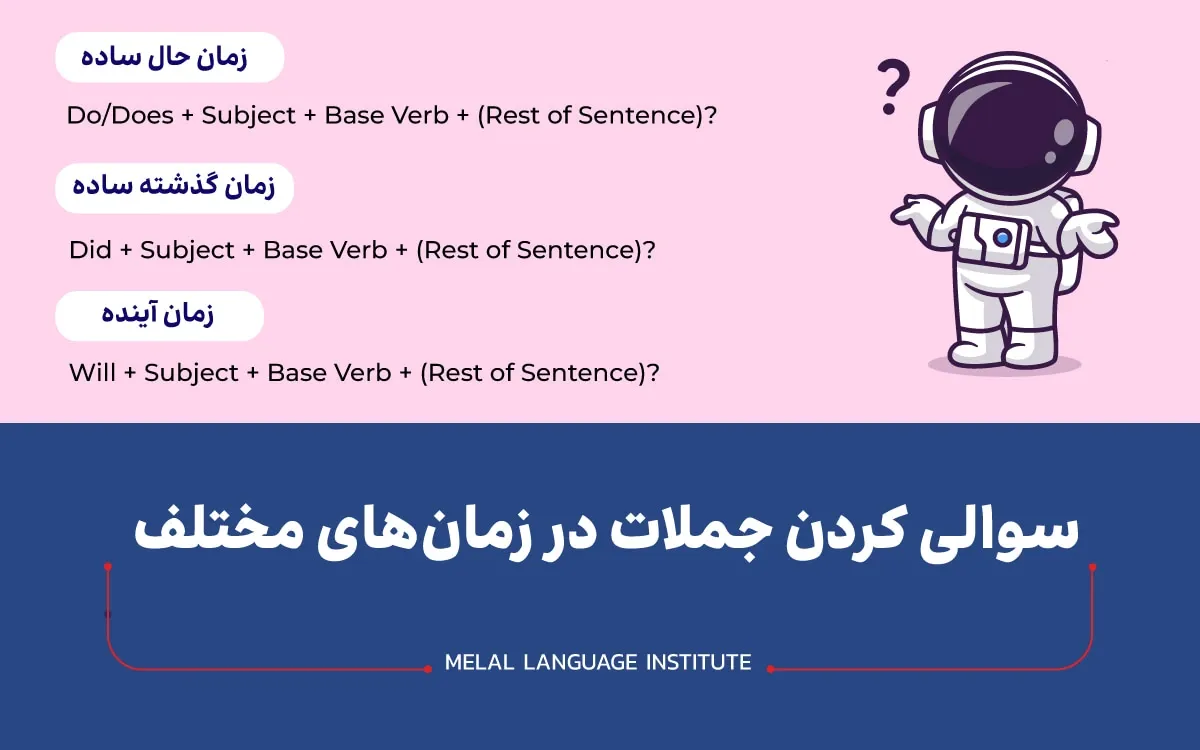 زمان حال ساده

Do/Does + Subject + Base Verb + (Rest of Sentence)?

زمان گذشته ساده

Did + Subject + Base Verb + (Rest of Sentence)?

زمان آینده

Will + Subject + Base Verb + (Rest of Sentence)?

?

سوالی کردن جملات در زمان‌های مختلف

MELAL LANGUAGE INSTITUTE